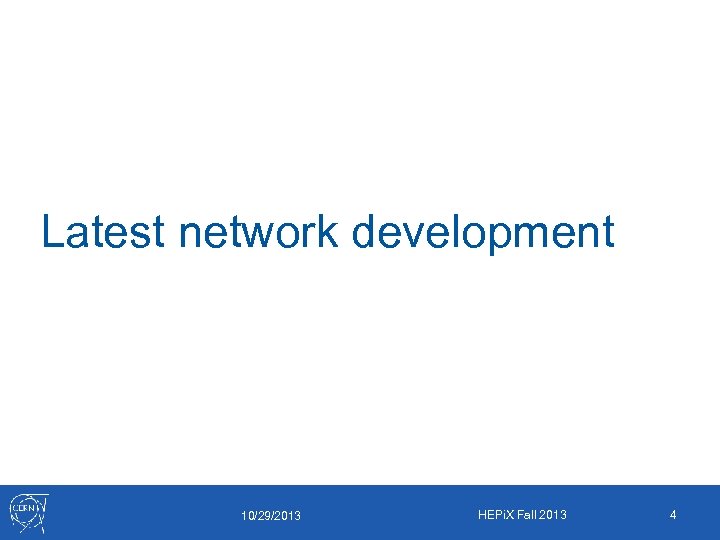 Latest network development

CERN

10/29/2013

HEPiX Fall 2013

4